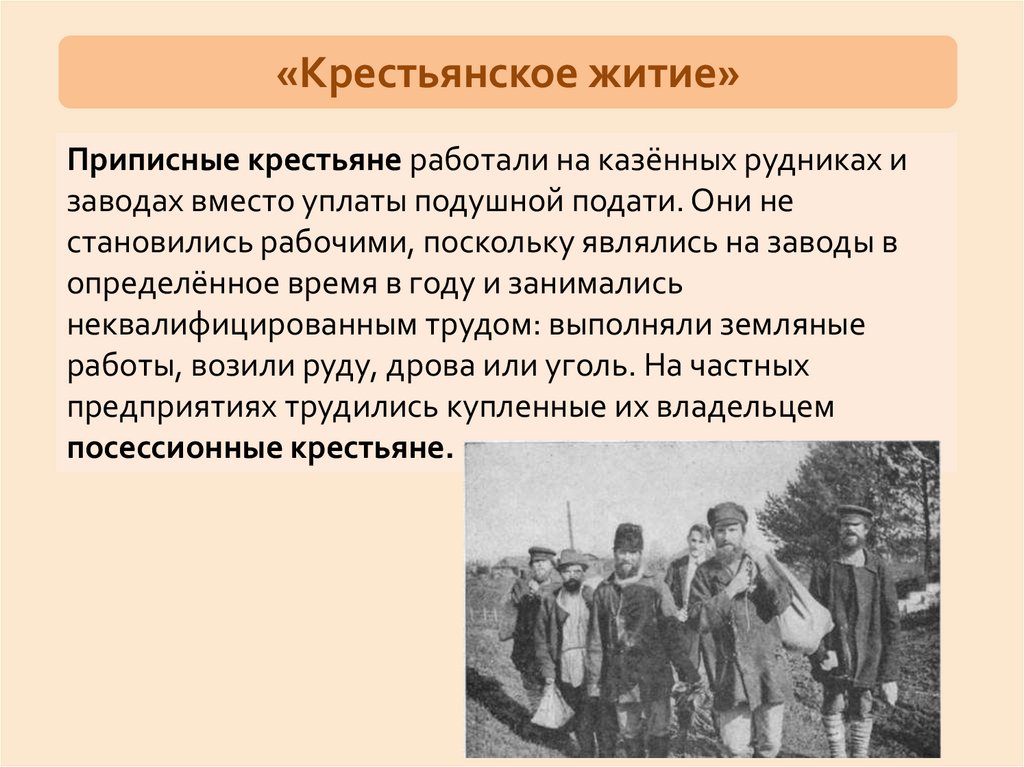 «Крестьянское житие»

Приписные крестьяне работали на казённых рудниках и заводах вместо уплаты подушной подати. Они не становились рабочими, поскольку являлись на заводы в определённое время в году и занимались неквалифицированным трудом: выполняли земляные работы, возили руду, дрова или уголь. На частных предприятиях трудились купленные их владельцем посессионные крестьяне.